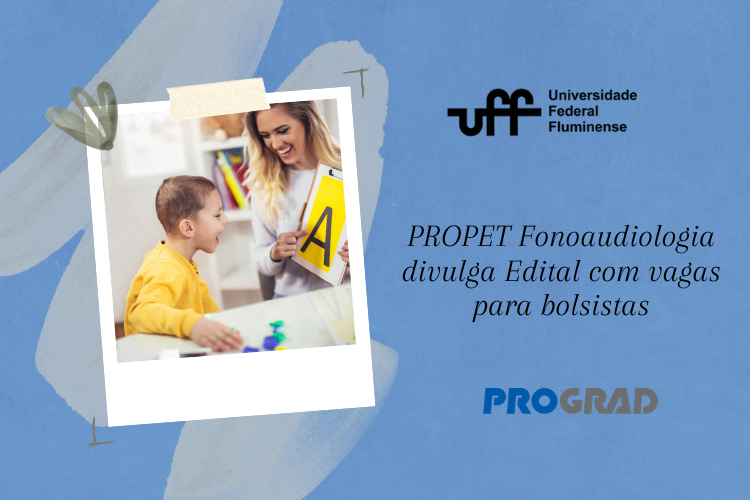 A

uff Universidade Federal Fluminense

PROPET Fonoaudiologia divulga Edital com vagas para bolsistas

PROGRAD